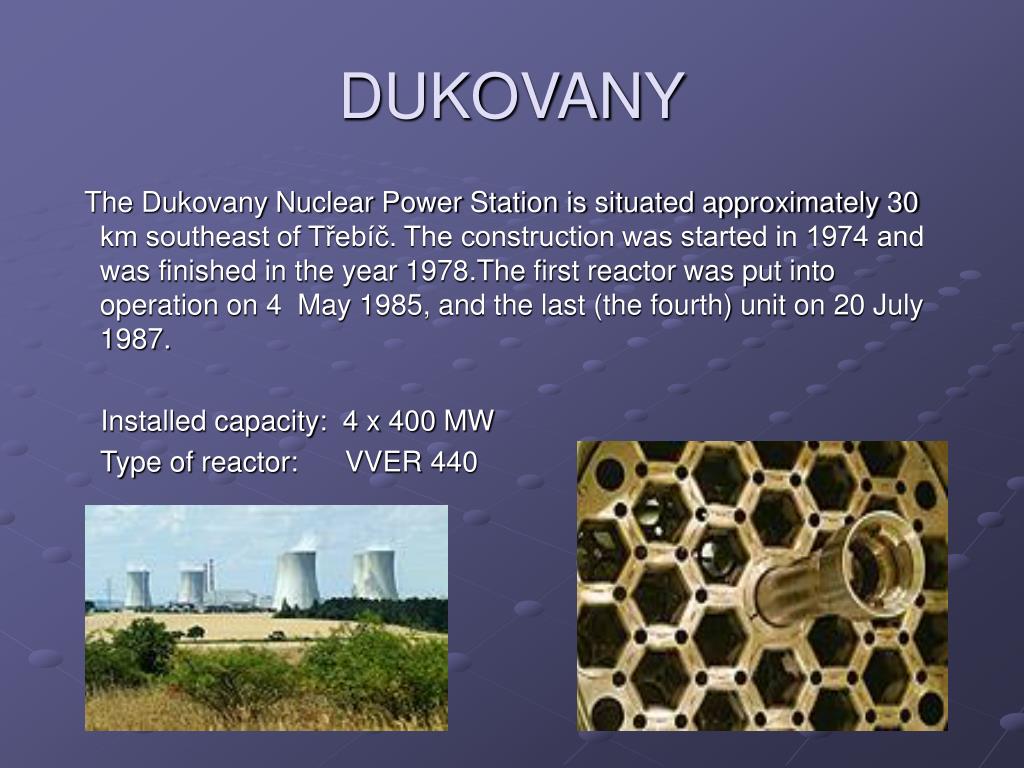 DUKOVANY

The Dukovany Nuclear Power Station is situated approximately 30 km southeast of Třebíč. The construction was started in 1974 and was finished in the year 1978.The first reactor was put into operation on 4 May 1985, and the last (the fourth) unit on 20 July 1987.

Installed capacity: 4 x 400 MW
Type of reactor: VVER 440